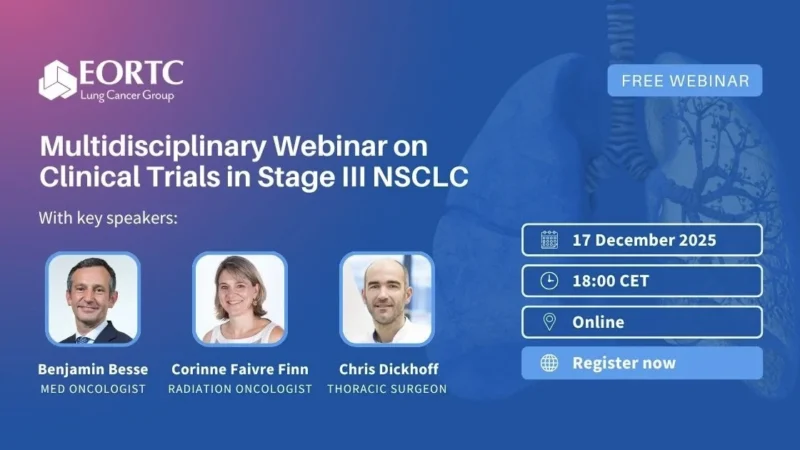 EORTC
Lung Cancer Group

FREE WEBINAR

Multidisciplinary Webinar on Clinical Trials in Stage III NSCLC

With key speakers:

Benjamin Besse
MED ONCOLOGIST

Corinne Faivre Finn
RADIATION ONCOLOGIST

Chris Dickhoff
THORACIC SURGEON

17 December 2025

18:00 CET

Online

Register now